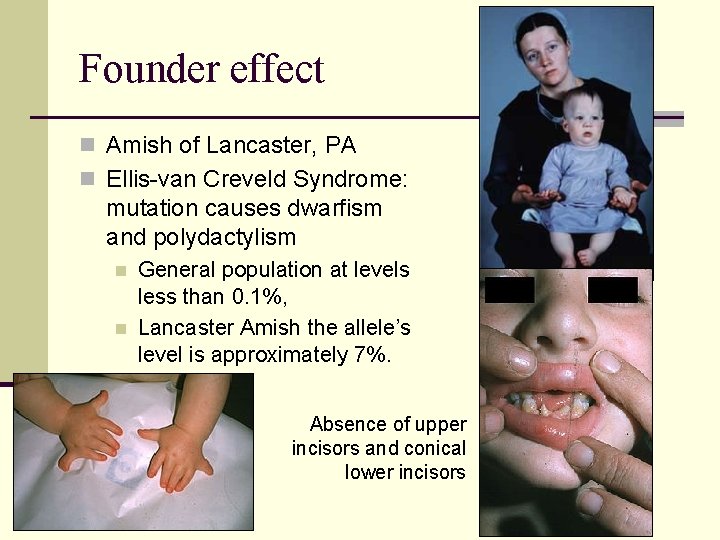 Founder effect

Amish of Lancaster, PA

Ellis-van Creveld Syndrome: mutation causes dwarfism and polydactylism

General population at levels less than 0.1%,

Lancaster Amish the allele's level is approximately 7%.

Absence of upper incisors and conical lower incisors